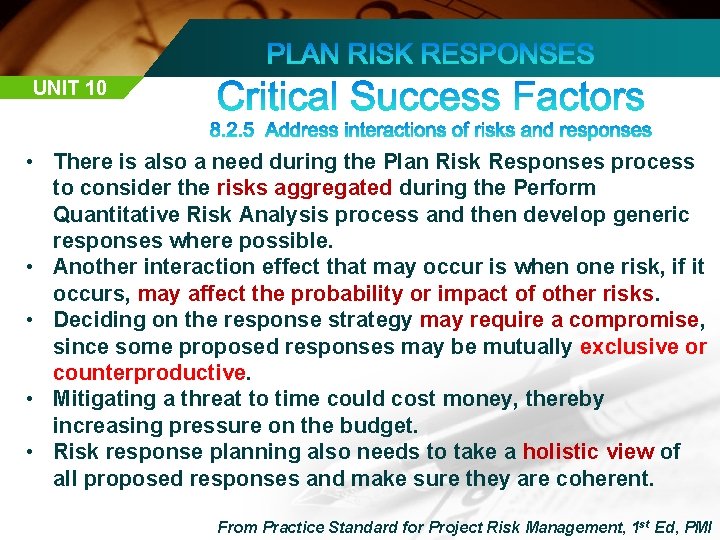 PLAN RISK RESPONSES

UNIT 10

Critical Success Factors

8.2.5 Address interactions of risks and responses

• There is also a need during the Plan Risk Responses process to consider the risks aggregated during the Perform Quantitative Risk Analysis process and then develop generic responses where possible.
• Another interaction effect that may occur is when one risk, if it occurs, may affect the probability or impact of other risks.
• Deciding on the response strategy may require a compromise, since some proposed responses may be mutually exclusive or counterproductive.
• Mitigating a threat to time could cost money, thereby increasing pressure on the budget.
• Risk response planning also needs to take a holistic view of all proposed responses and make sure they are coherent.

From Practice Standard for Project Risk Management, 1$^{st}$ Ed, PMI